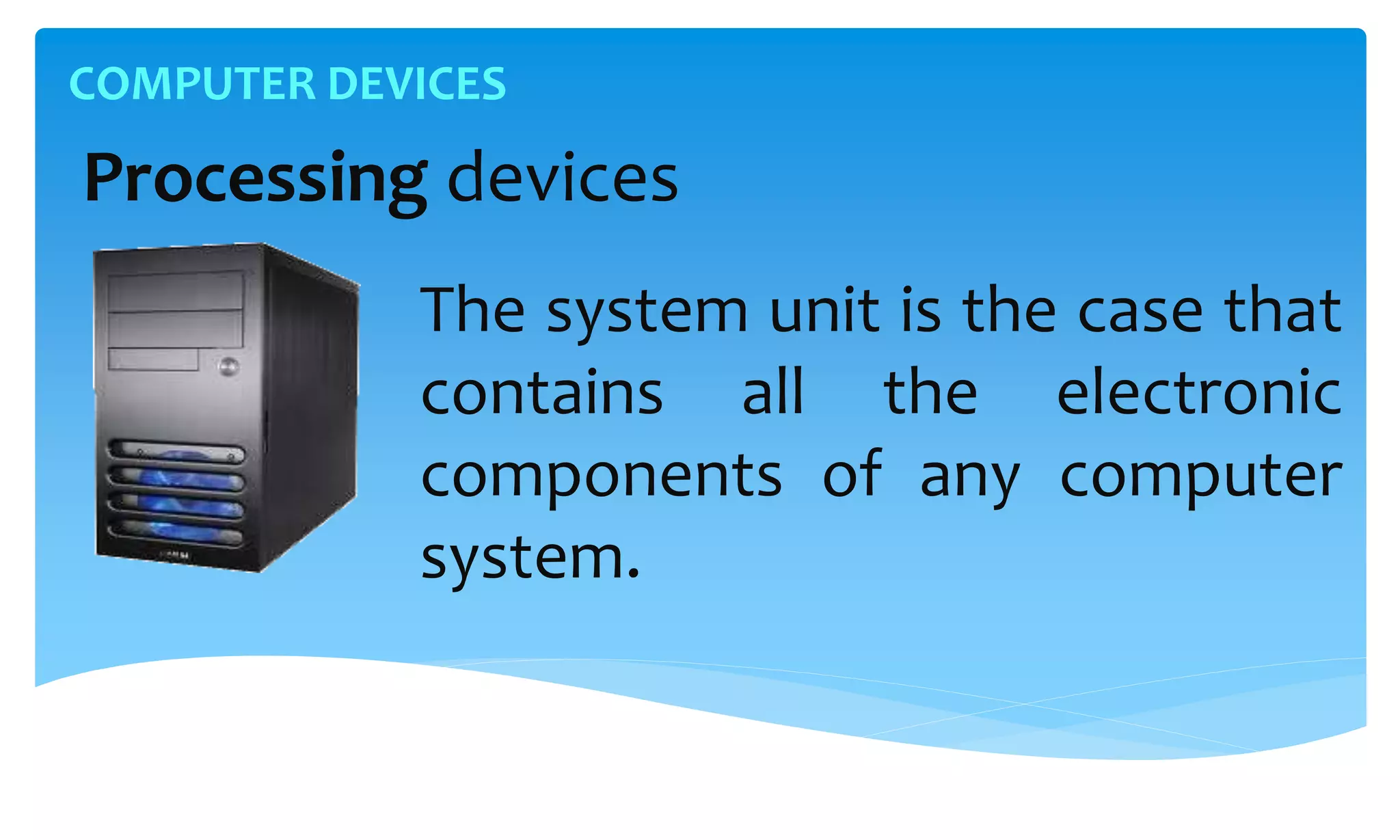 COMPUTER DEVICES

Processing devices

The system unit is the case that contains all the electronic components of any computer system.